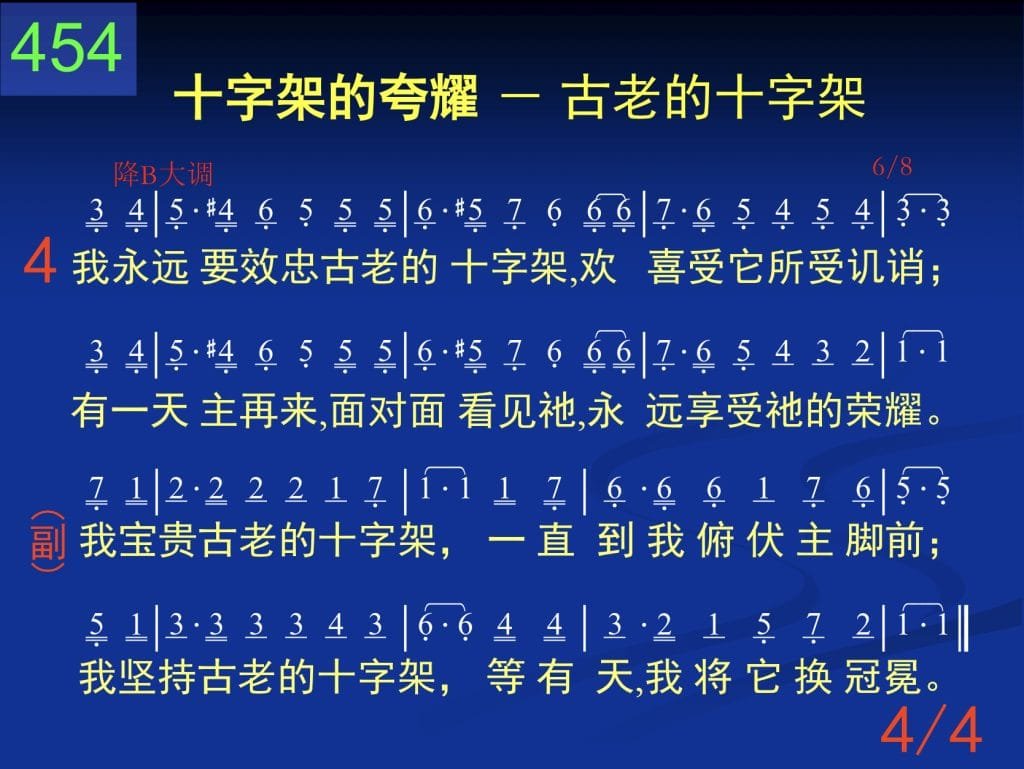 454

十字架的夸耀 — 古老的十字架

降B大调 6/8

3 4 | 5 · #4 6 5 5 5 | 6 · #5 7 6 6 6 | 7 · 6 5 4 5 4 | 3 · 3

4 我永远 要效忠古老的 十字架,欢 喜受它所受讥诮；

3 4 | 5 · #4 6 5 5 5 | 6 · #5 7 6 6 6 | 7 · 6 5 4 3 2 | 1 · 1

有一天 主再来,面对面 看见祂,永 远享受祂的荣耀。

7 1 | 2 · 2 2 2 1 7 | 1 · 1 1 7 | 6 · 6 6 1 7 6 | 5 · 5

(副) 我宝贵古老的十字架， 一 直 到 我 俯 伏 主 脚前；

5 1 | 3 · 3 3 3 4 3 | 6 · 6 4 4 | 3 · 2 1 5 7 2 | 1 · 1 ‖

我坚持古老的十字架， 等 有 天,我 将 它 换 冠冕。

4/4